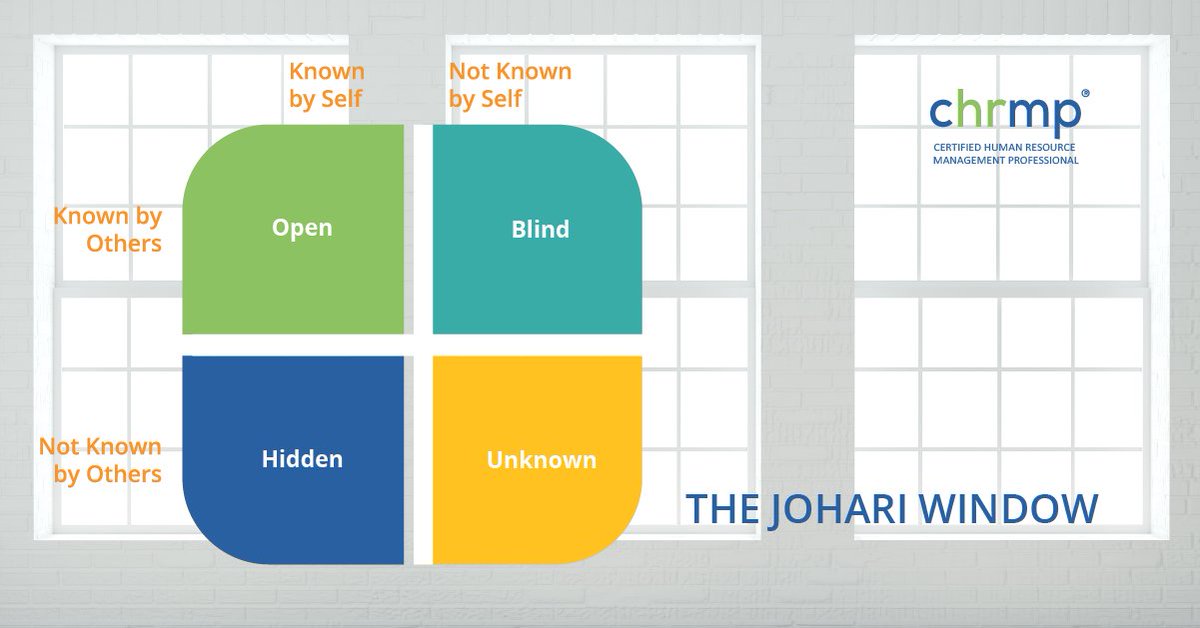 Known by Self

Not Known by Self

chrmp®
CERTIFIED HUMAN RESOURCE MANAGEMENT PROFESSIONAL

Known by Others

Open

Blind

Not Known by Others

Hidden

Unknown

THE JOHARI WINDOW